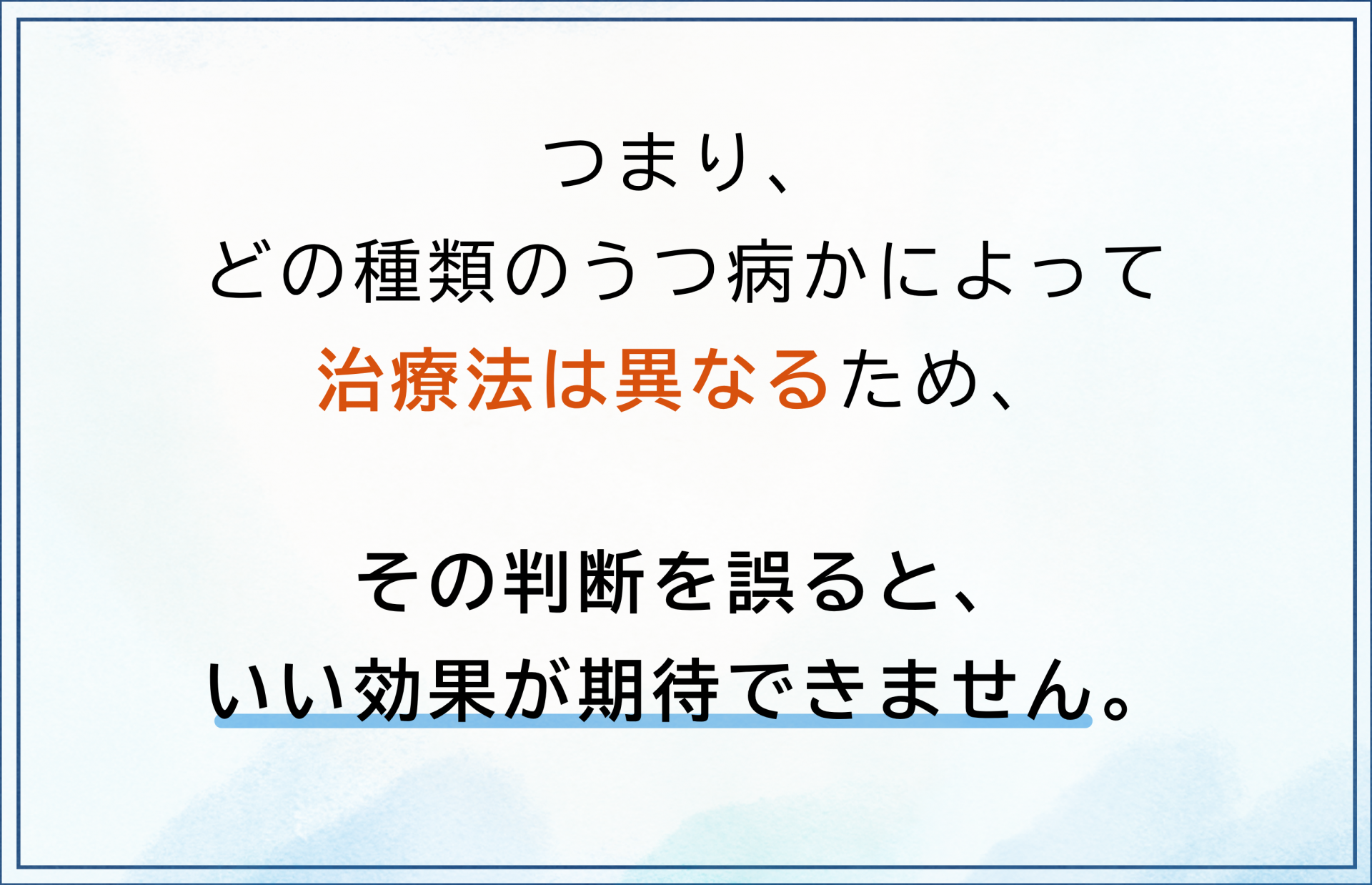 つまり、
どの種類のうつ病かによって
治療法は異なるため、

その判断を誤ると、
いい効果が期待できません。